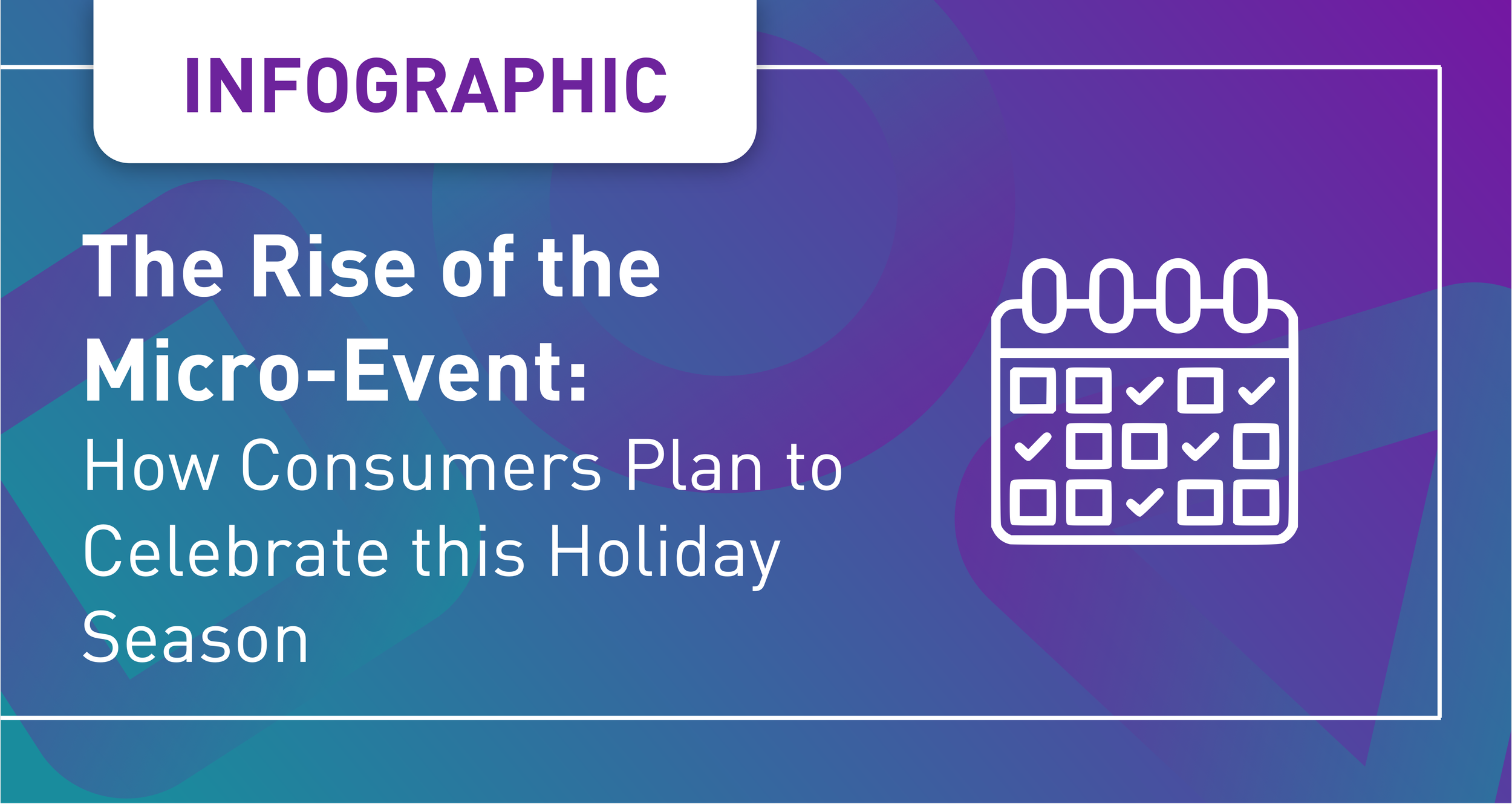 INFOGRAPHIC

The Rise of the Micro-Event:

How Consumers Plan to Celebrate this Holiday Season